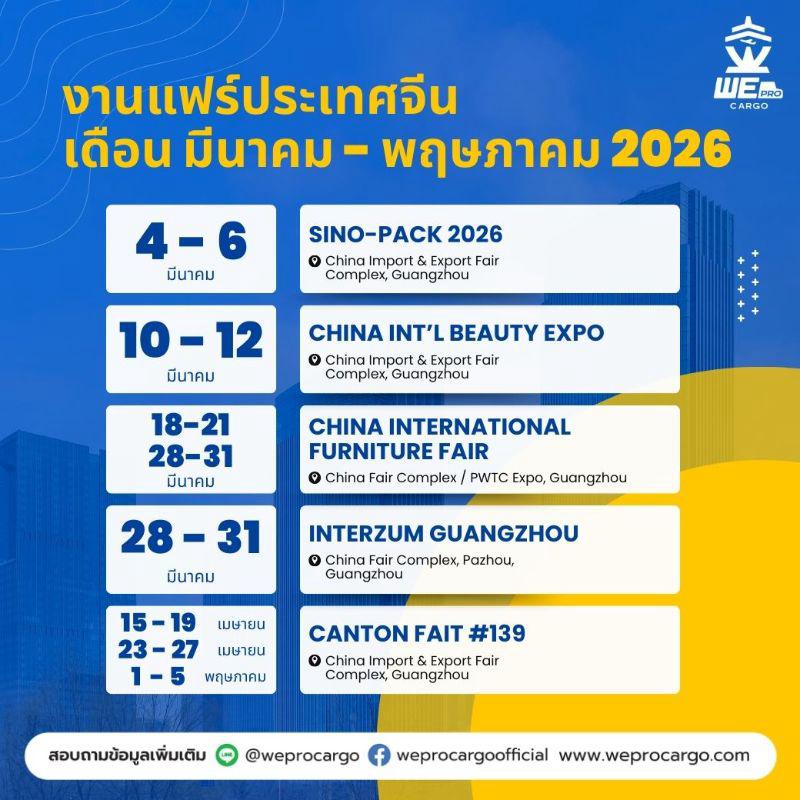 WE PRO CARGO

งานแฟร์ประเทศจีน
เดือน มีนาคม - พฤษภาคม 2026

4 - 6
มีนาคม

SINO-PACK 2026
China Import & Export Fair Complex, Guangzhou

10 - 12
มีนาคม

CHINA INT'L BEAUTY EXPO
China Import & Export Fair Complex, Guangzhou

18-21
28-31
มีนาคม

CHINA INTERNATIONAL FURNITURE FAIR
China Fair Complex / PWTC Expo, Guangzhou

28 - 31
มีนาคม

INTERZUM GUANGZHOU
China Fair Complex, Pazhou, Guangzhou

15 - 19 เมษายน
23 - 27 เมษายน
1 - 5 พฤษภาคม

CANTON FAIT #139
China Import & Export Fair Complex, Guangzhou

สอบถามข้อมูลเพิ่มเติม LINE @weprocargo weprocargoofficial www.weprocargo.com